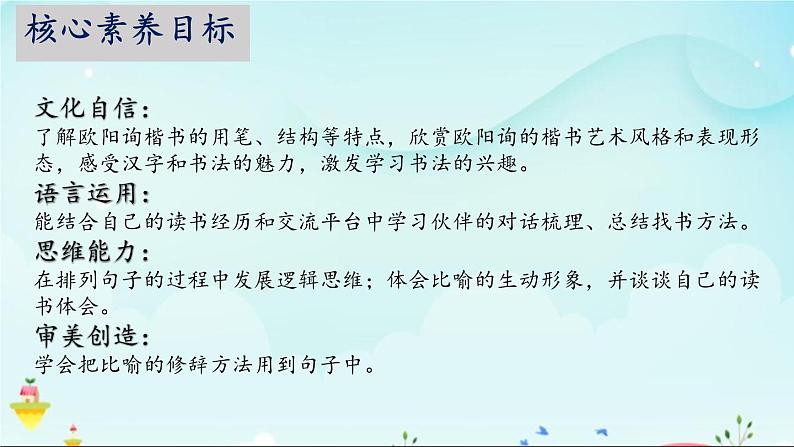 核心素养目标

文化自信：
了解欧阳询楷书的用笔、结构等特点，欣赏欧阳询的楷书艺术风格和表现形态，感受汉字和书法的魅力，激发学习书法的兴趣。
语言运用：
能结合自己的读书经历和交流平台中学习伙伴的对话梳理、总结找书方法。
思维能力：
在排列句子的过程中发展逻辑思维；体会比喻的生动形象，并谈谈自己的读书体会。
审美创造：
学会把比喻的修辞方法用到句子中。